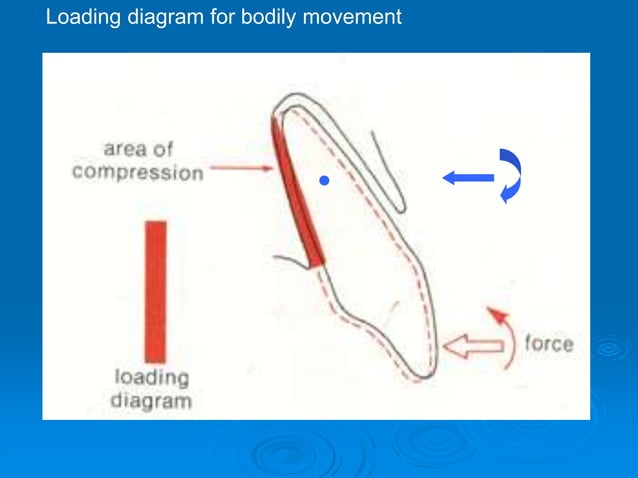 Loading diagram for bodily movement

area of compression

loading diagram

force